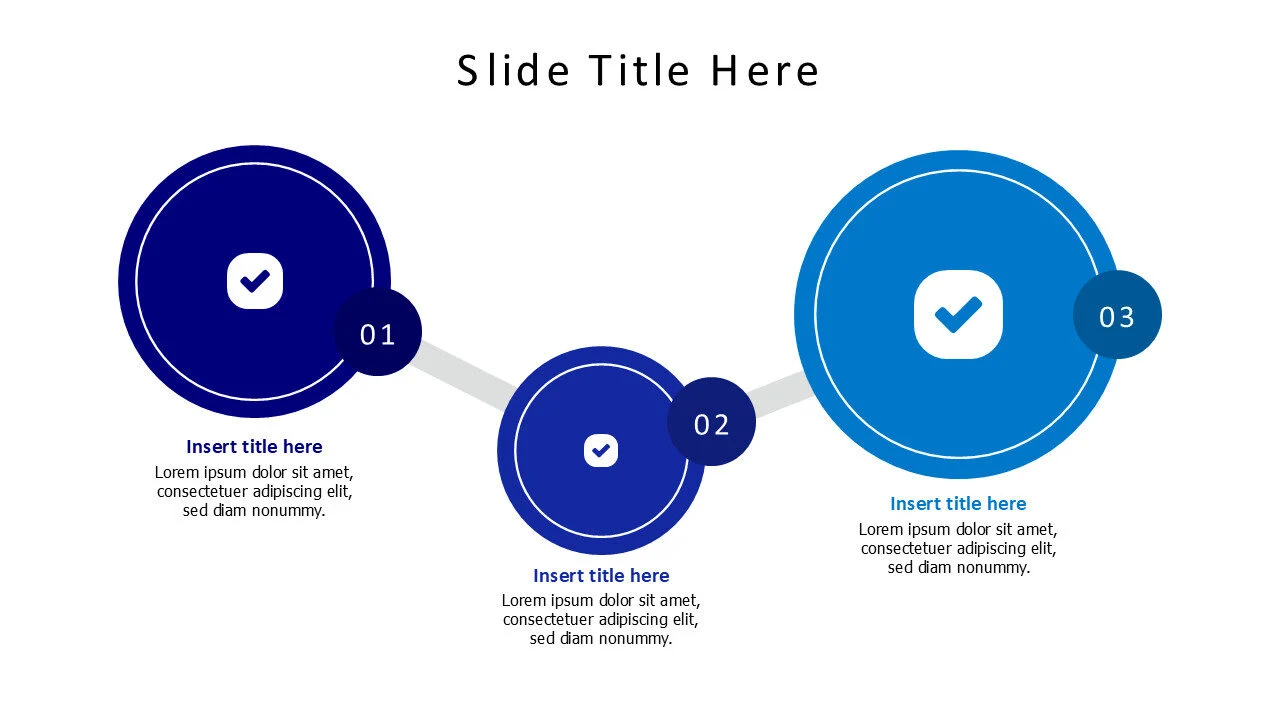 Slide Title Here

01

Insert title here
Lorem ipsum dolor sit amet, consectetuer adipiscing elit, sed diam nonummy.

02

Insert title here
Lorem ipsum dolor sit amet, consectetuer adipiscing elit, sed diam nonummy.

03

Insert title here
Lorem ipsum dolor sit amet, consectetuer adipiscing elit, sed diam nonummy.